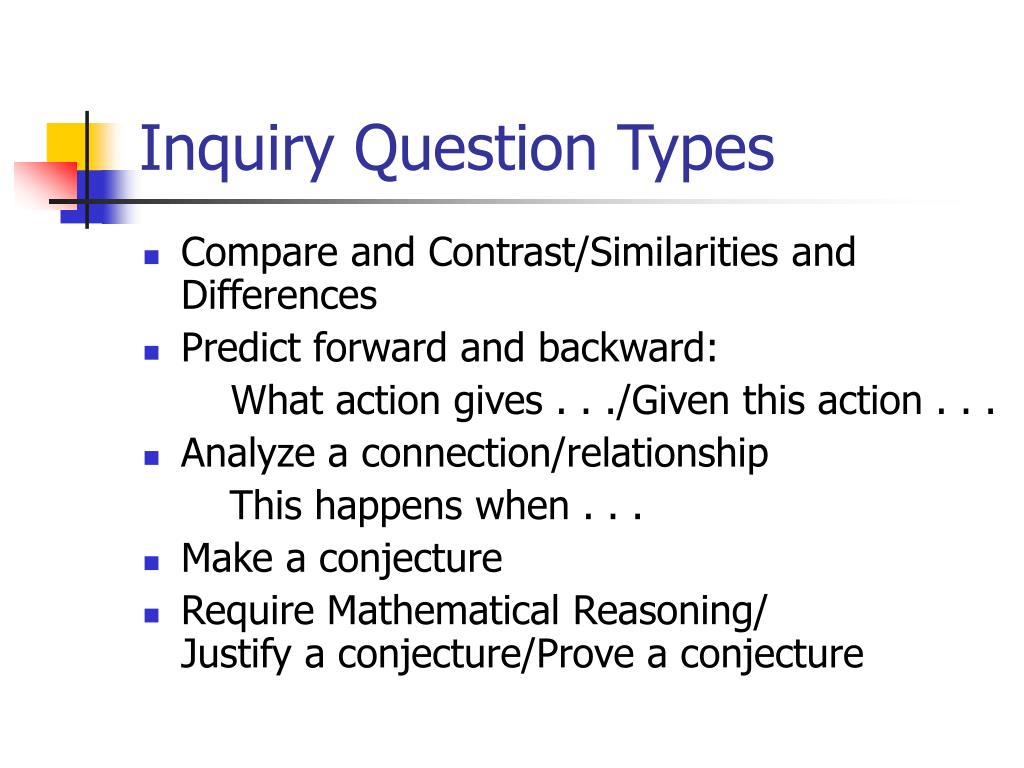 Inquiry Question Types

- Compare and Contrast/Similarities and Differences
- Predict forward and backward:

What action gives . . ./Given this action . . .

- Analyze a connection/relationship

This happens when . . .

- Make a conjecture
- Require Mathematical Reasoning/ Justify a conjecture/Prove a conjecture